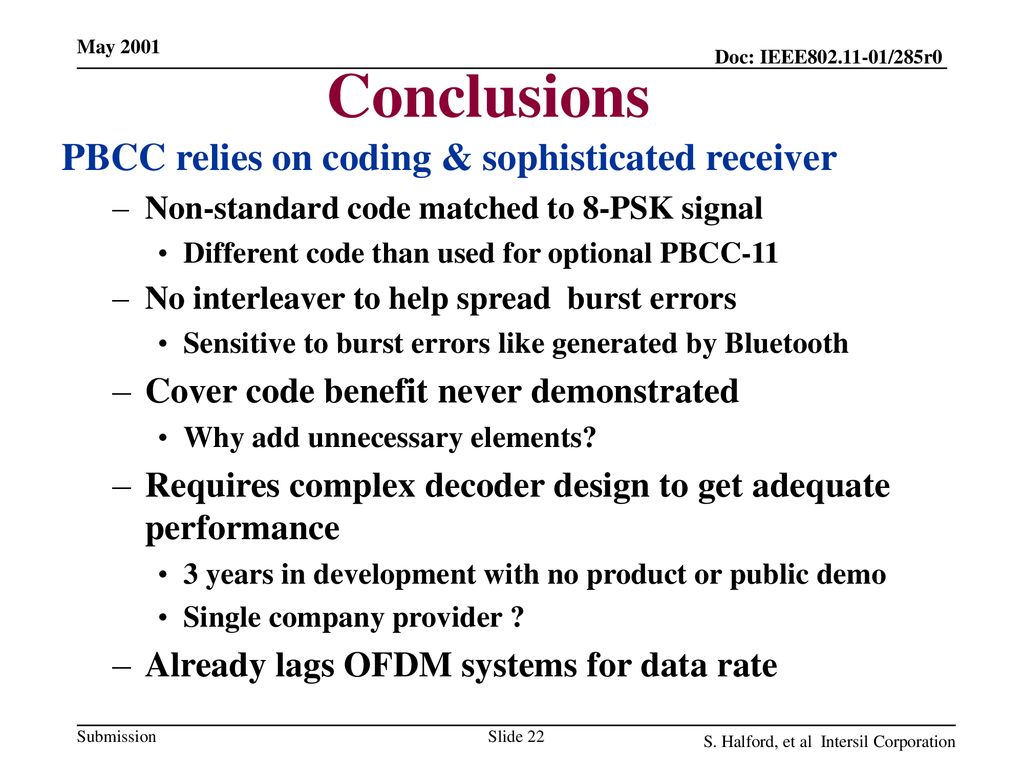 May 2001

Doc: IEEE802.11-01/285r0

Conclusions

PBCC relies on coding & sophisticated receiver

– Non-standard code matched to 8-PSK signal
• Different code than used for optional PBCC-11
– No interleaver to help spread burst errors
• Sensitive to burst errors like generated by Bluetooth
– Cover code benefit never demonstrated
• Why add unnecessary elements?
– Requires complex decoder design to get adequate performance
• 3 years in development with no product or public demo
• Single company provider ?
– Already lags OFDM systems for data rate

Submission

Slide 22

S. Halford, et al Intersil Corporation